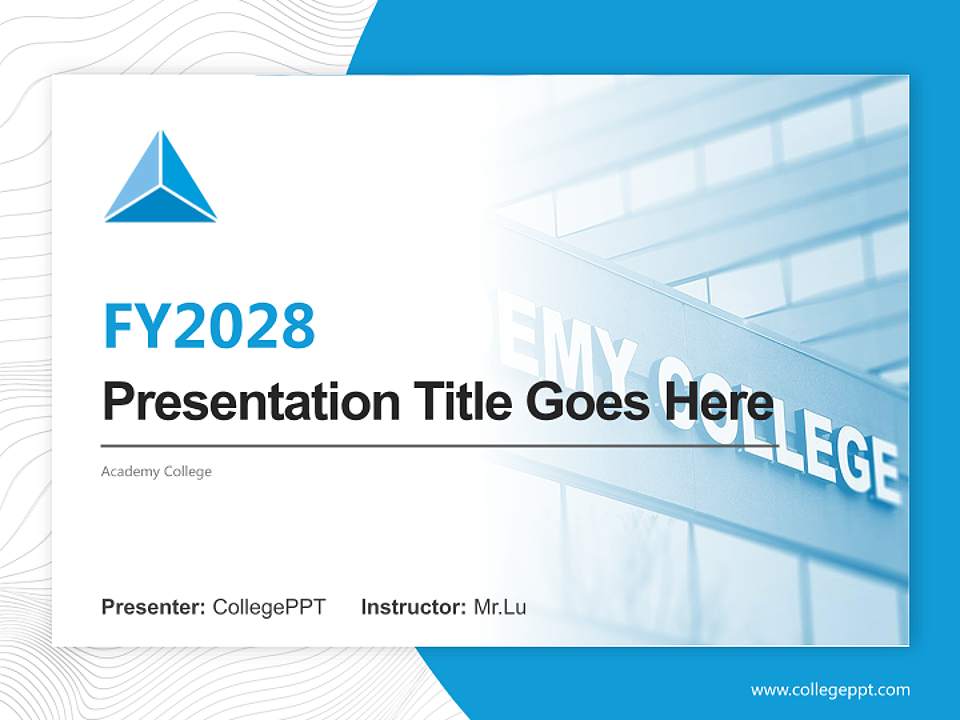 FY2028

Presentation Title Goes Here

Academy College

EMY COLLEGE

Presenter: CollegePPT Instructor: Mr.Lu

www.collegeppt.com